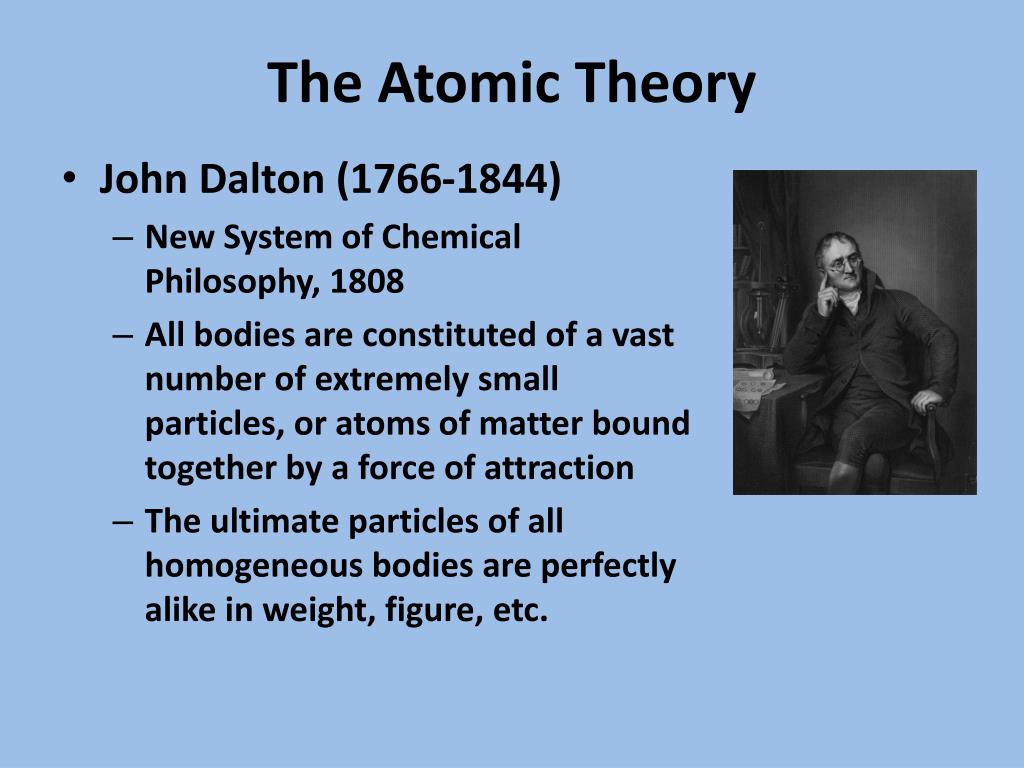 The Atomic Theory

• John Dalton (1766-1844)
– New System of Chemical Philosophy, 1808
– All bodies are constituted of a vast number of extremely small particles, or atoms of matter bound together by a force of attraction
– The ultimate particles of all homogeneous bodies are perfectly alike in weight, figure, etc.